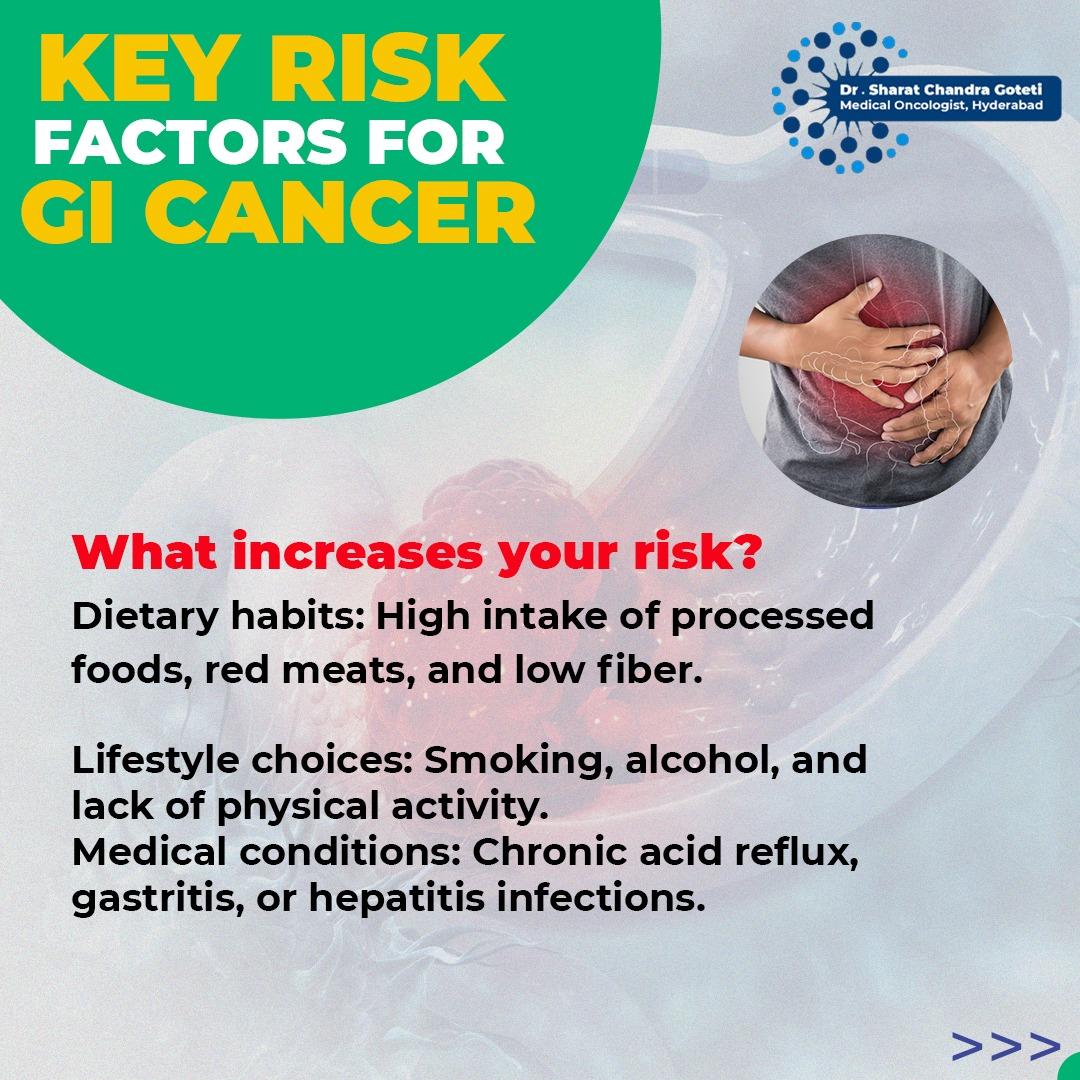 KEY RISK FACTORS FOR GI CANCER

Dr . Sharat Chandra Goteti
Medical Oncologist, Hyderabad

What increases your risk?

Dietary habits: High intake of processed foods, red meats, and low fiber.

Lifestyle choices: Smoking, alcohol, and lack of physical activity.
Medical conditions: Chronic acid reflux, gastritis, or hepatitis infections.

>>>